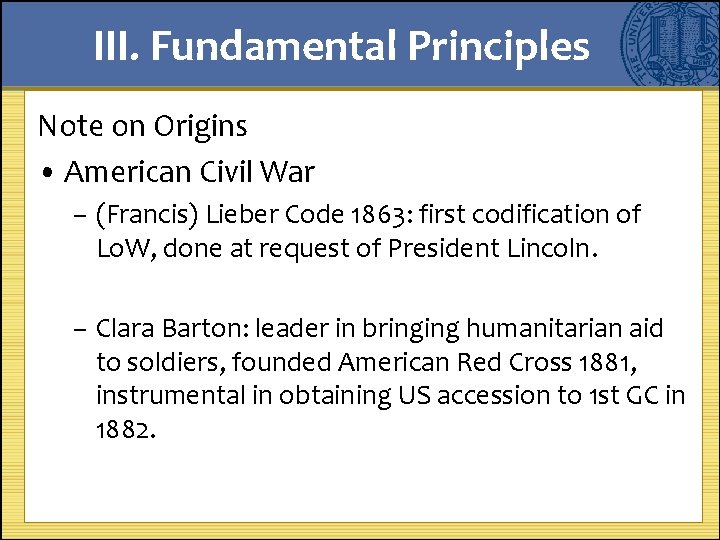 III. Fundamental Principles

Note on Origins

• American Civil War

– (Francis) Lieber Code 1863: first codification of LoW, done at request of President Lincoln.

– Clara Barton: leader in bringing humanitarian aid to soldiers, founded American Red Cross 1881, instrumental in obtaining US accession to 1st GC in 1882.